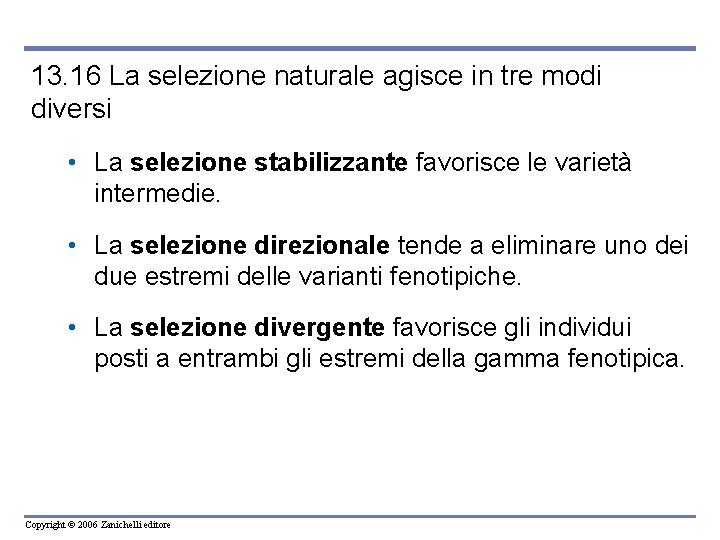 13.16 La selezione naturale agisce in tre modi diversi

• La selezione stabilizzante favorisce le varietà intermedie.

• La selezione direzionale tende a eliminare uno dei due estremi delle varianti fenotipiche.

• La selezione divergente favorisce gli individui posti a entrambi gli estremi della gamma fenotipica.

Copyright © 2006 Zanichelli editore